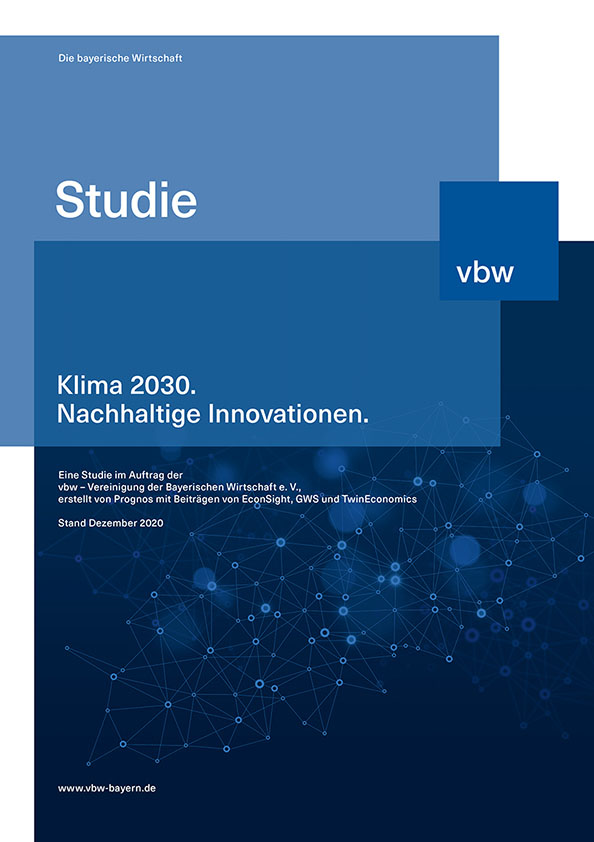 Die bayerische Wirtschaft

Studie

vbw

Klima 2030.
Nachhaltige Innovationen.

Eine Studie im Auftrag der
vbw – Vereinigung der Bayerischen Wirtschaft e. V.,
erstellt von Prognos mit Beiträgen von EconSight, GWS und TwinEconomics

Stand Dezember 2020

www.vbw-bayern.de